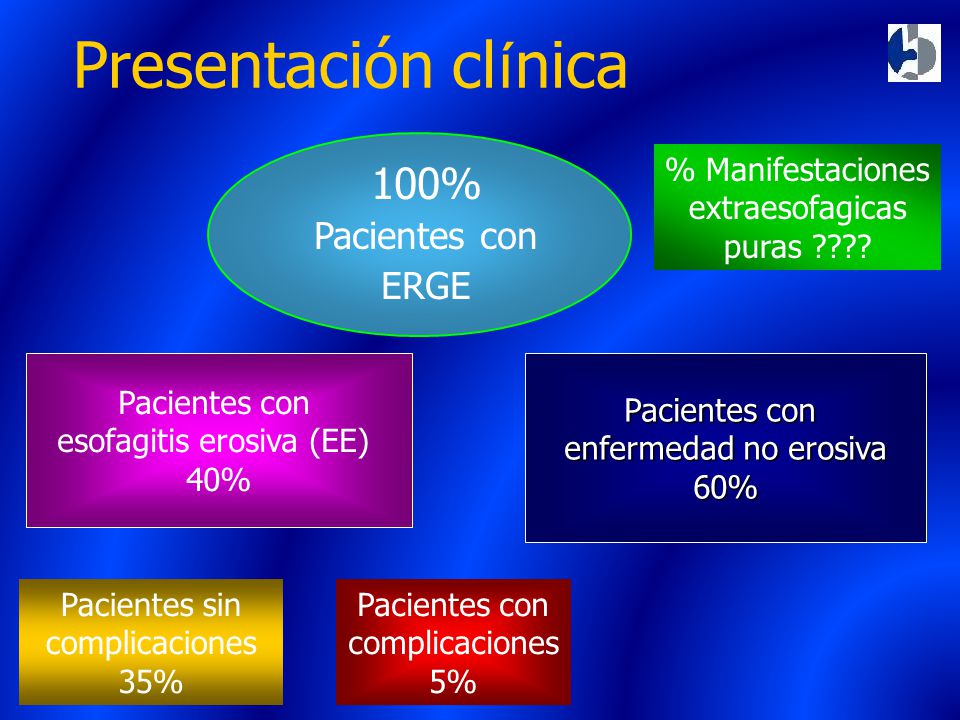 Presentación clínica

100%
Pacientes con
ERGE

% Manifestaciones extraesofagicas puras ????

Pacientes con esofagitis erosiva (EE) 40%

Pacientes con enfermedad no erosiva 60%

Pacientes sin complicaciones 35%

Pacientes con complicaciones 5%